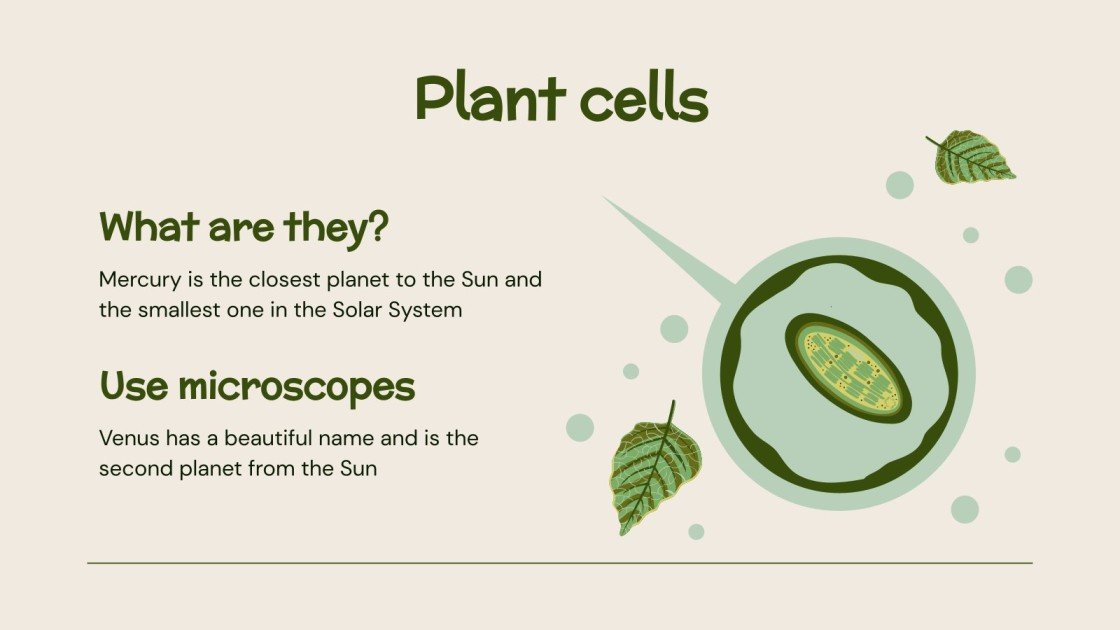 Plant cells

What are they?

Mercury is the closest planet to the Sun and the smallest one in the Solar System

Use microscopes

Venus has a beautiful name and is the second planet from the Sun